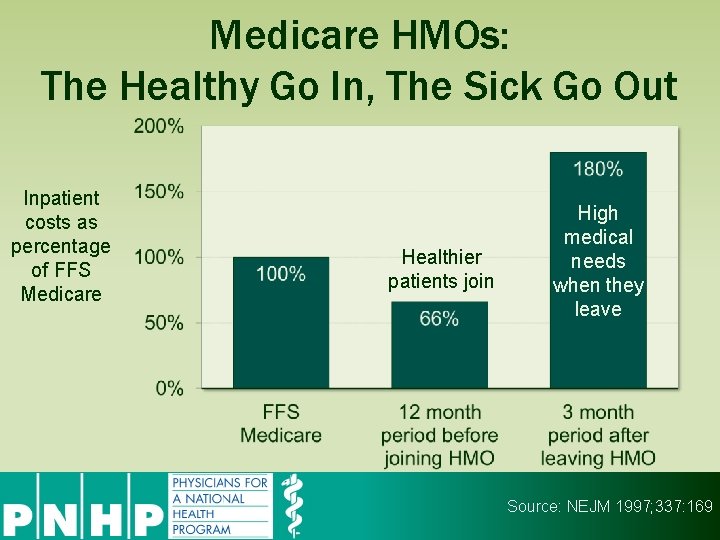 Medicare HMOs:
The Healthy Go In, The Sick Go Out

Inpatient costs as percentage of FFS Medicare

200%
150%
100%
50%
0%

100%

Healthier patients join

66%

180%

High medical needs when they leave

FFS Medicare

12 month period before joining HMO

3 month period after leaving HMO

PNHP

PHYSICIANS FOR A NATIONAL HEALTH PROGRAM

Source: NEJM 1997;337:169